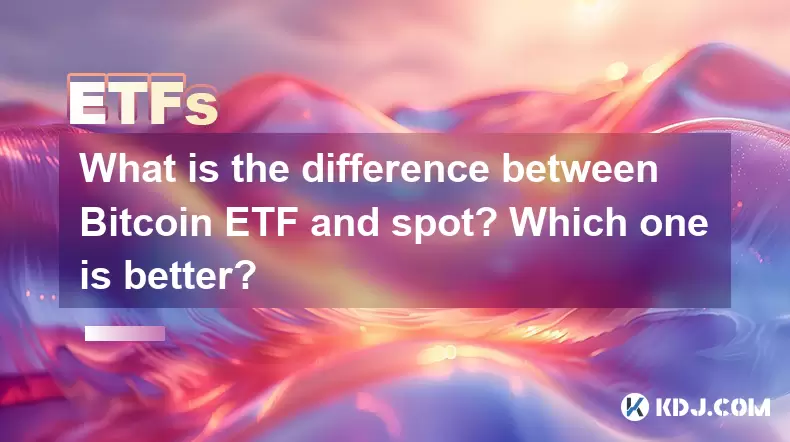 ETFs

What is the difference between Bitcoin ETF and spot? Which one is better?

KDJ.COM